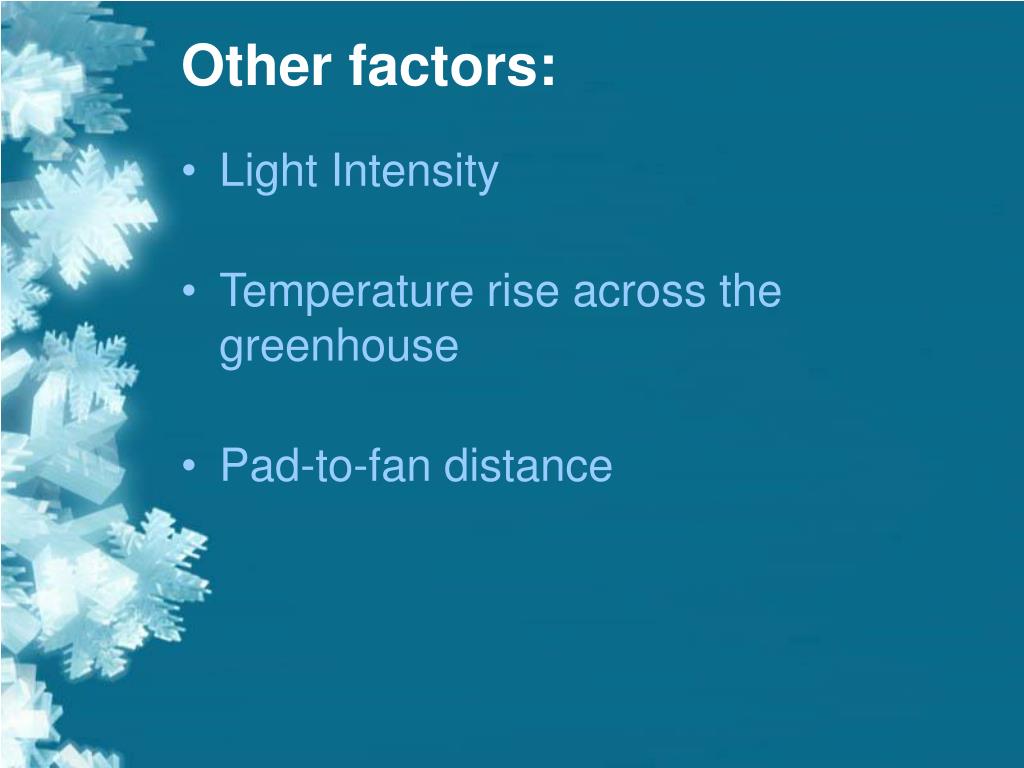 Other factors:

• Light Intensity

• Temperature rise across the greenhouse

• Pad-to-fan distance